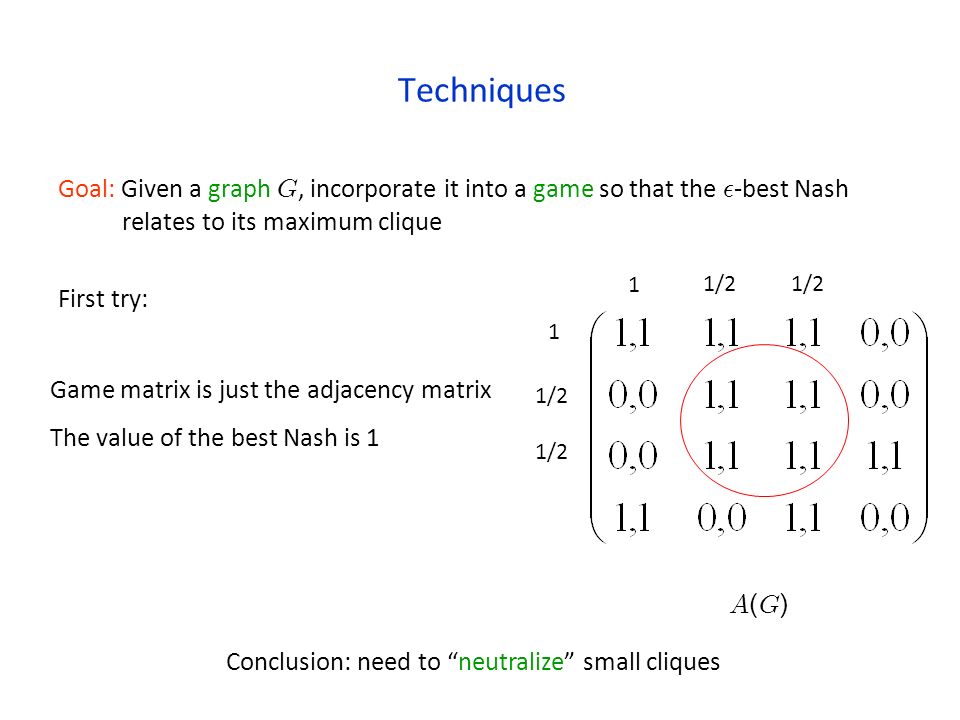 Techniques

Goal: Given a graph $G$, incorporate it into a game so that the $\epsilon$-best Nash relates to its maximum clique

First try:

Game matrix is just the adjacency matrix

The value of the best Nash is 1

1 1/2 1/2

1
1/2
1/2

$\begin{pmatrix} 1,1 & 1,1 & 1,1 & 0,0 \\ 0,0 & 1,1 & 1,1 & 0,0 \\ 0,0 & 1,1 & 1,1 & 1,1 \\ 1,1 & 0,0 & 1,1 & 0,0 \end{pmatrix}$

$A(G)$

Conclusion: need to “neutralize” small cliques